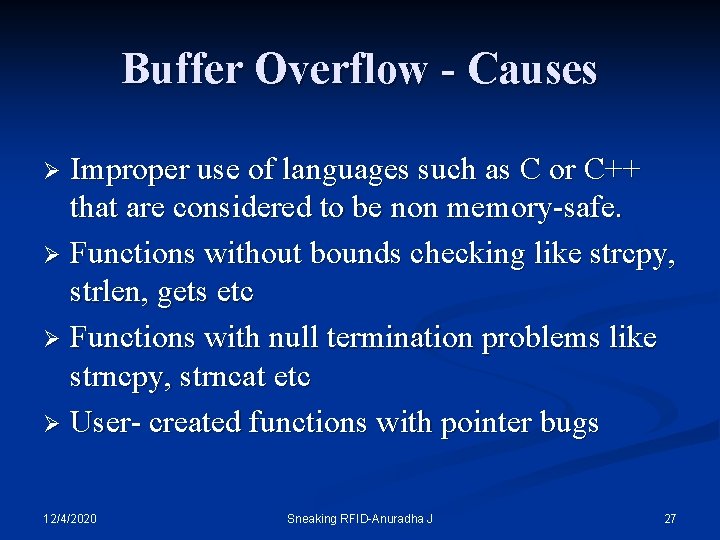 Buffer Overflow - Causes

➢ Improper use of languages such as C or C++ that are considered to be non memory-safe.

➢ Functions without bounds checking like strcpy, strlen, gets etc

➢ Functions with null termination problems like strncpy, strncat etc

➢ User- created functions with pointer bugs

12/4/2020

Sneaking RFID-Anuradha J

27